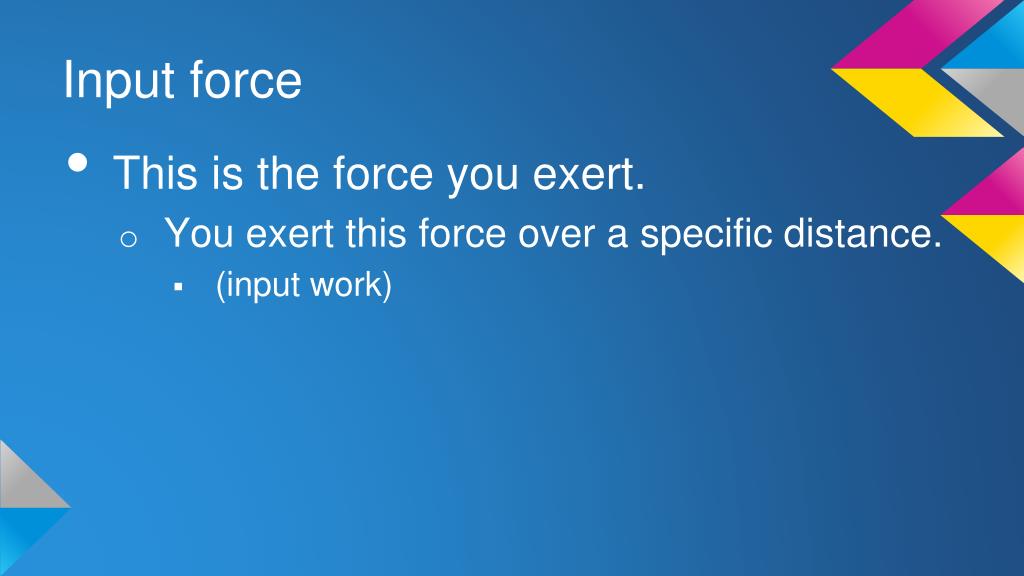 Input force

• This is the force you exert.
  o You exert this force over a specific distance.
    ▪ (input work)